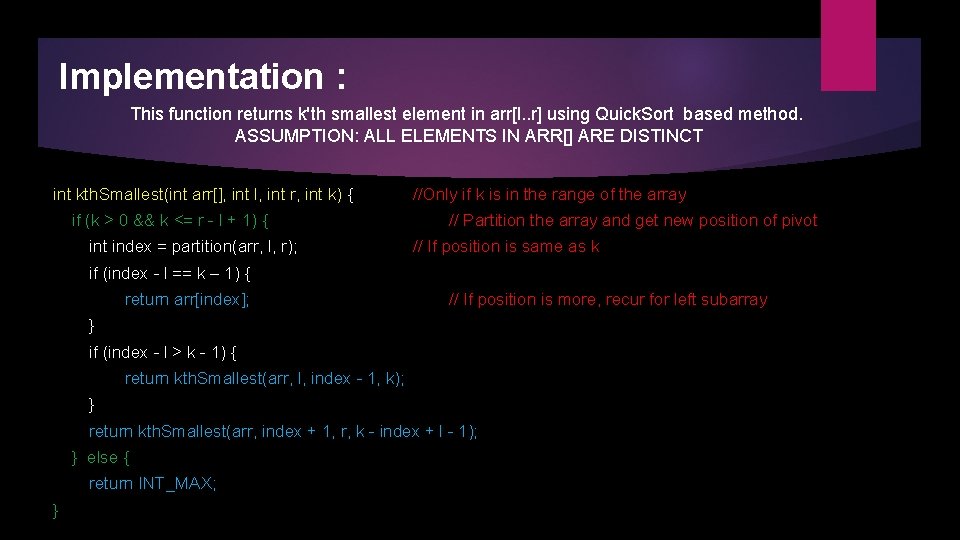 Implementation :

This function returns k'th smallest element in arr[l..r] using QuickSort based method. ASSUMPTION: ALL ELEMENTS IN ARR[] ARE DISTINCT

int kthSmallest(int arr[], int l, int r, int k) { //Only if k is in the range of the array
if (k > 0 && k <= r - l + 1) { // Partition the array and get new position of pivot
int index = partition(arr, l, r); // If position is same as k
if (index - l == k – 1) {
return arr[index]; // If position is more, recur for left subarray
}
if (index - l > k - 1) {
return kthSmallest(arr, l, index - 1, k);
}
return kthSmallest(arr, index + 1, r, k - index + l - 1);
} else {
return INT_MAX;
}